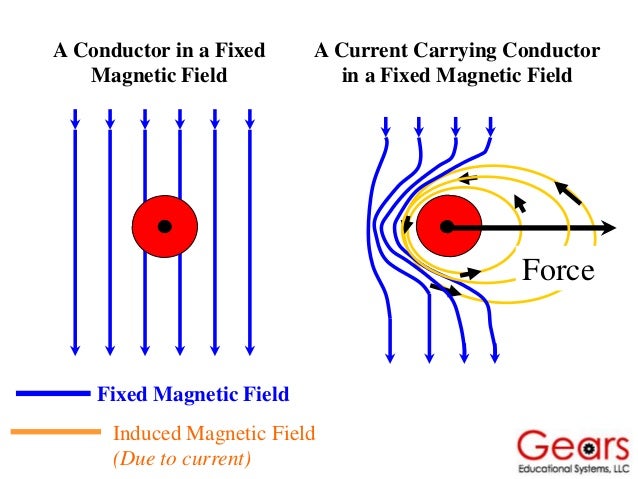 A Conductor in a Fixed Magnetic Field

A Current Carrying Conductor in a Fixed Magnetic Field

Force

Fixed Magnetic Field

Induced Magnetic Field
(Due to current)

Gears
Educational Systems, LLC